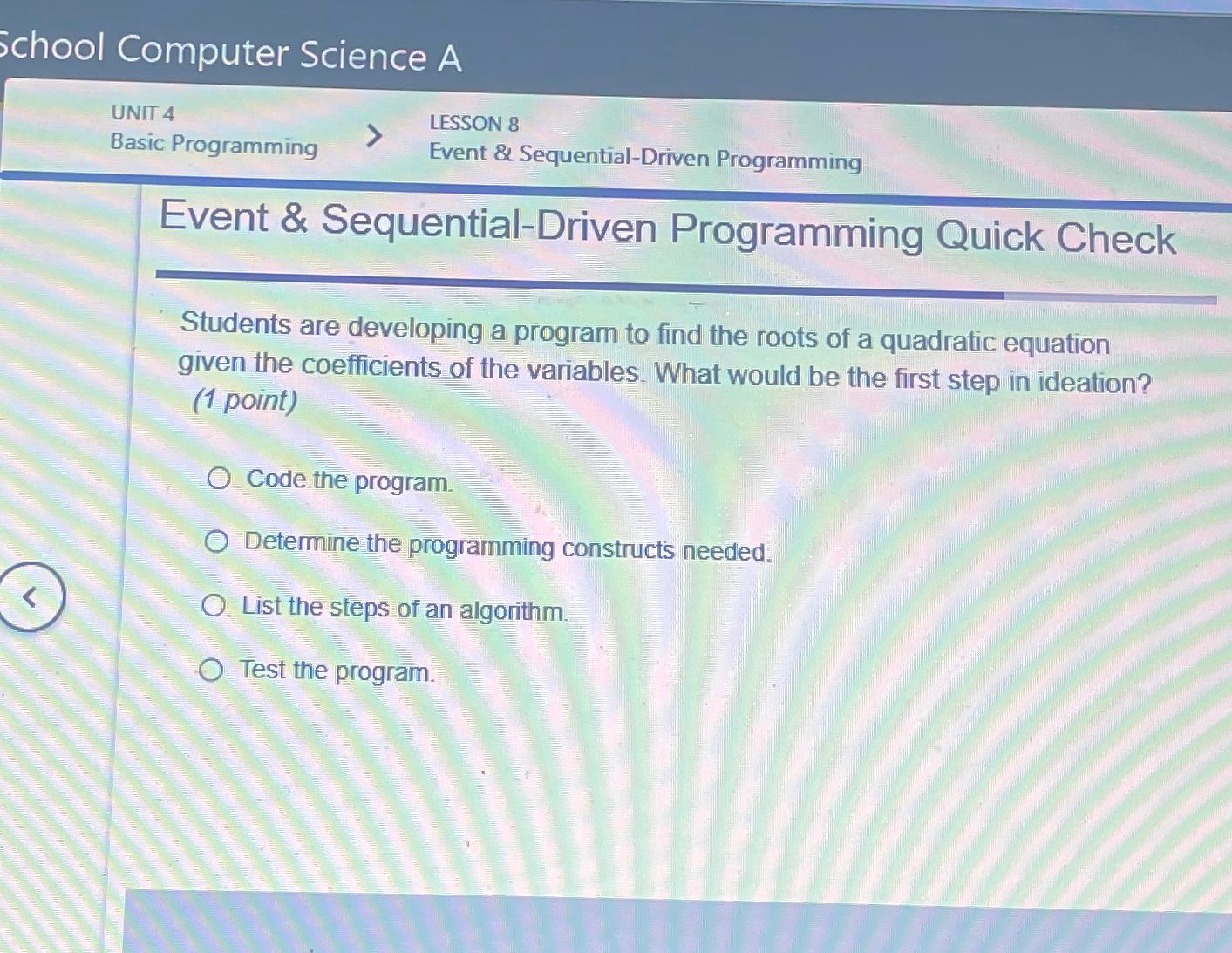 School Computer Science A

UNIT 4
Basic Programming

LESSON 8
Event & Sequential-Driven Programming

Event & Sequential-Driven Programming Quick Check

Students are developing a program to find the roots of a quadratic equation given the coefficients of the variables. What would be the first step in ideation? (1 point)

Code the program.

Determine the programming constructs needed.

List the steps of an algorithm.

Test the program.